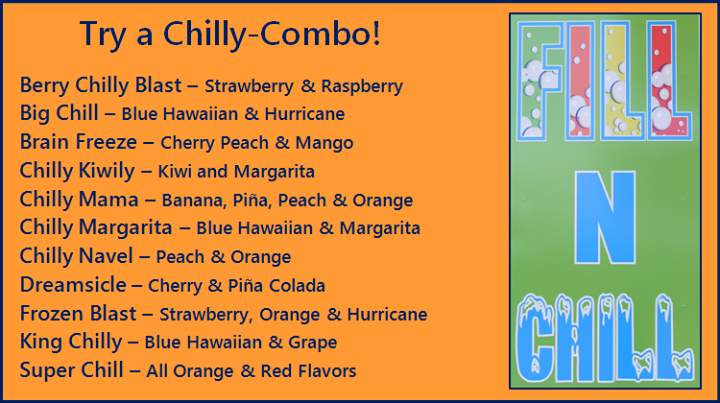 Try a Chilly-Combo!

Berry Chilly Blast – Strawberry & Raspberry
Big Chill – Blue Hawaiian & Hurricane
Brain Freeze – Cherry Peach & Mango
Chilly Kiwily – Kiwi and Margarita
Chilly Mama – Banana, Piña, Peach & Orange
Chilly Margarita – Blue Hawaiian & Margarita
Chilly Navel – Peach & Orange
Dreamsicle – Cherry & Piña Colada
Frozen Blast – Strawberry, Orange & Hurricane
King Chilly – Blue Hawaiian & Grape
Super Chill – All Orange & Red Flavors

FILL
N
CHILL